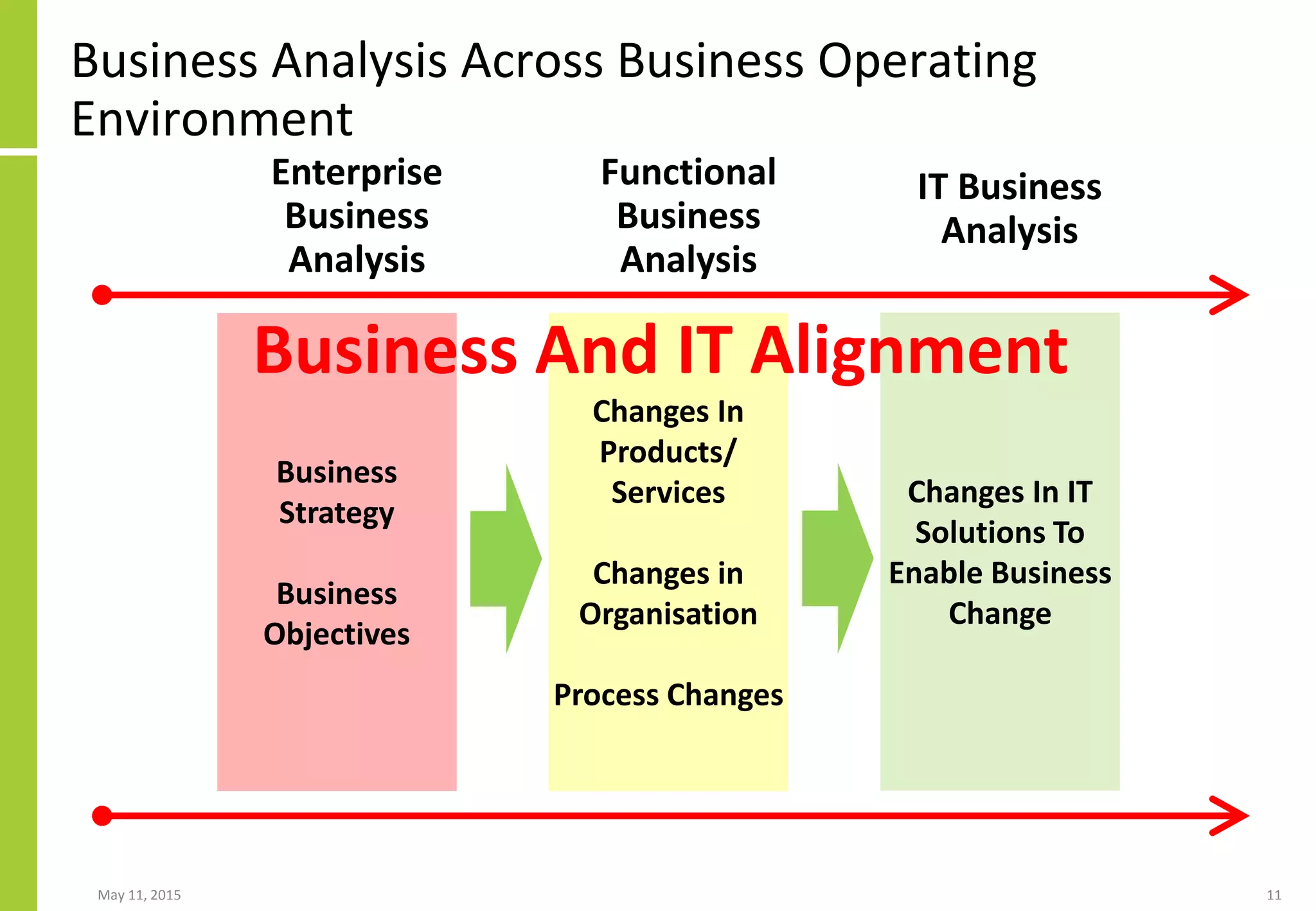 Business Analysis Across Business Operating Environment

Enterprise Business Analysis

Functional Business Analysis

IT Business Analysis

Business And IT Alignment

Business Strategy

Business Objectives

Changes In Products/ Services

Changes in Organisation

Process Changes

Changes In IT Solutions To Enable Business Change

May 11, 2015

11